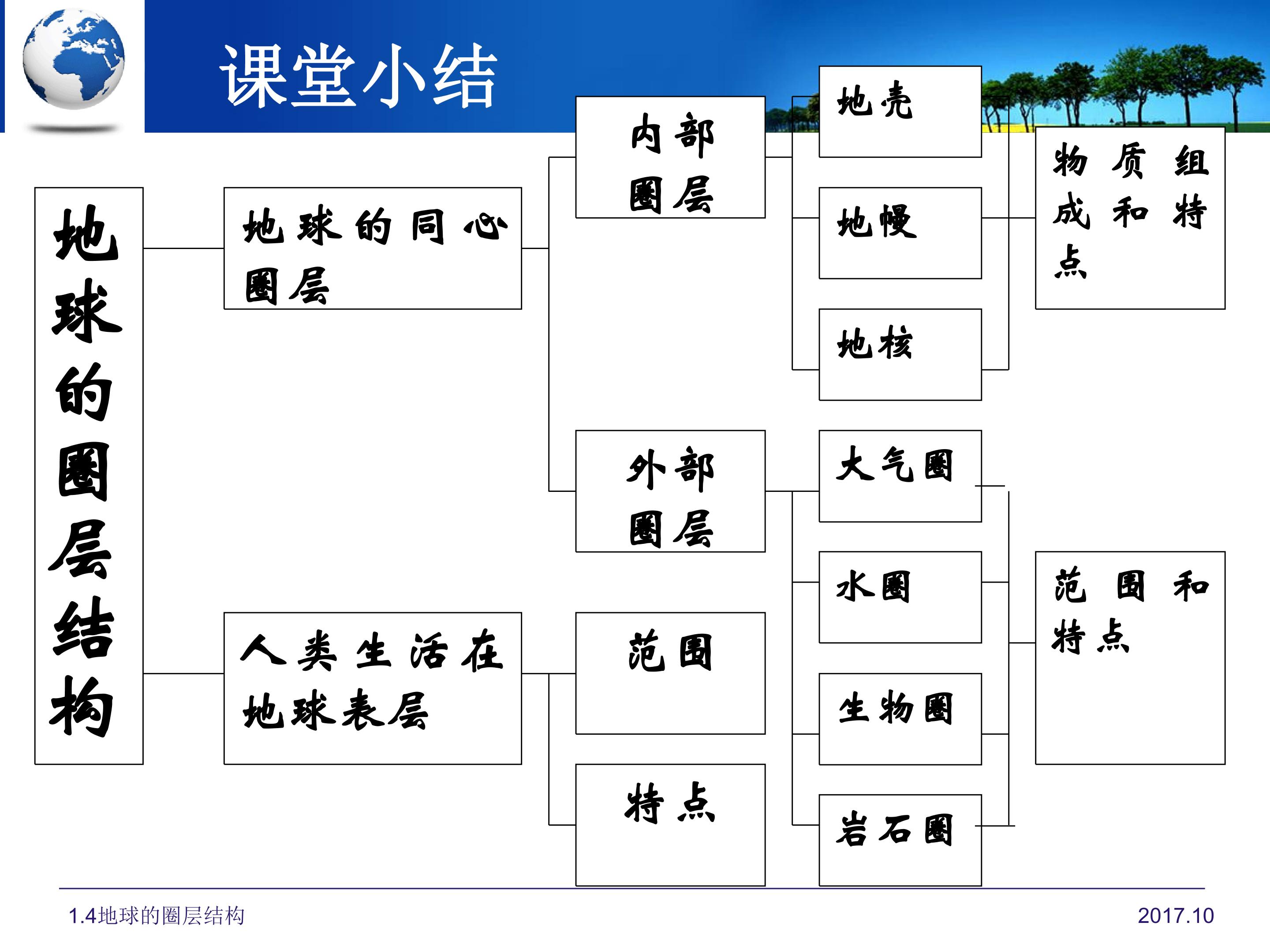 课堂小结

地球的圈层结构

地球的同心圈层

人类生活在地球表层

内部圈层

外部圈层

范围

特点

地壳

地幔

地核

大气圈

水圈

生物圈

岩石圈

物质组成和特点

范围和特点

1.4地球的圈层结构

2017.10